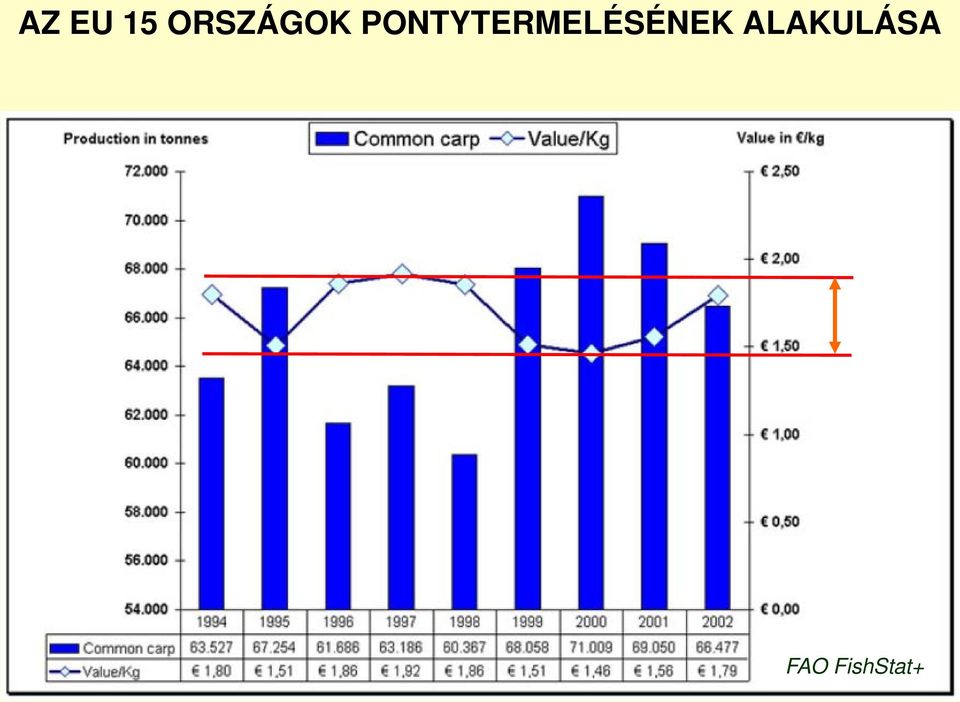 AZ EU 15 ORSZÁGOK PONTYTERMELÉSÉNEK ALAKULÁSA

Production in tonnes

Common carp
Value/Kg

Value in €/kg

72.000
70.000
68.000
66.000
64.000
62.000
60.000
58.000
56.000
54.000

€ 2,50
€ 2,00
€ 1,50
€ 1,00
€ 0,50
€ 0,00

| | 1994 | 1995 | 1996 | 1997 | 1998 | 1999 | 2000 | 2001 | 2002 |
|---|---|---|---|---|---|---|---|---|---|
| Common carp | 63.527 | 67.254 | 61.686 | 63.186 | 60.367 | 68.058 | 71.009 | 69.050 | 66.477 |
| Value/Kg | € 1,80 | € 1,51 | € 1,86 | € 1,92 | € 1,86 | € 1,51 | € 1,46 | € 1,56 | € 1,79 |

FAO FishStat+